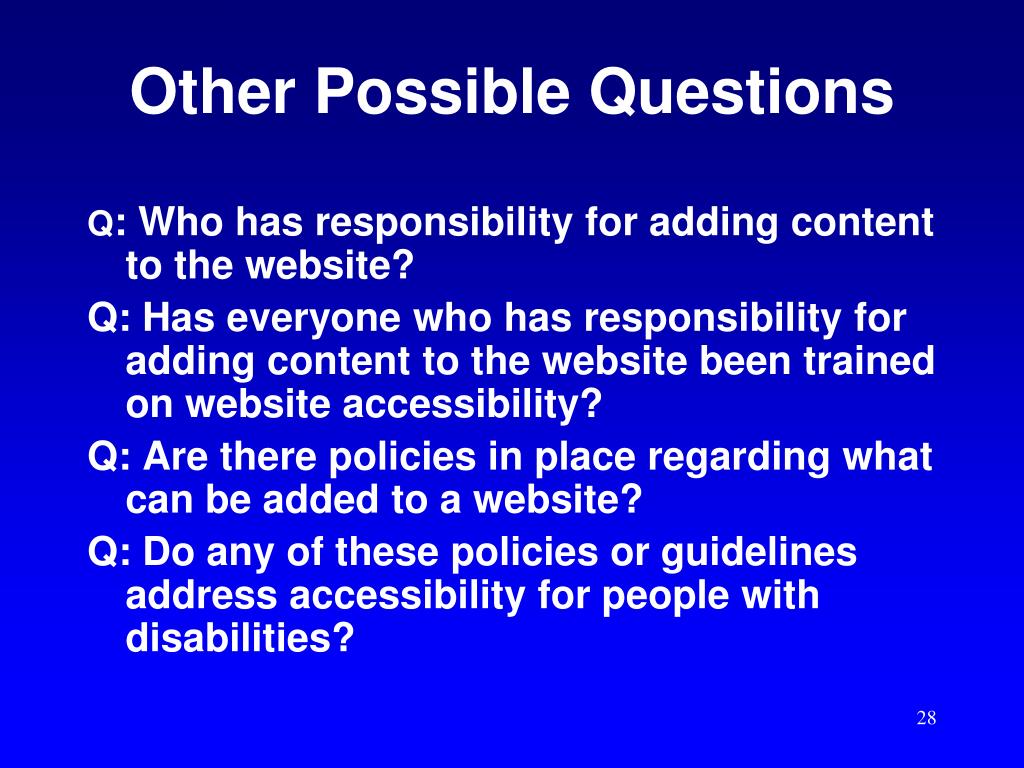 Other Possible Questions

Q: Who has responsibility for adding content to the website?

Q: Has everyone who has responsibility for adding content to the website been trained on website accessibility?

Q: Are there policies in place regarding what can be added to a website?

Q: Do any of these policies or guidelines address accessibility for people with disabilities?

28